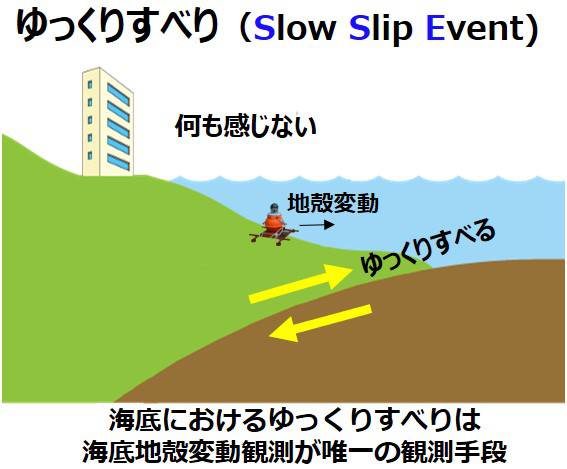 ゆっくりすべり（Slow Slip Event）

何も感じない

地殻変動

ゆっくりすべる

海底におけるゆっくりすべりは
海底地殻変動観測が唯一の観測手段